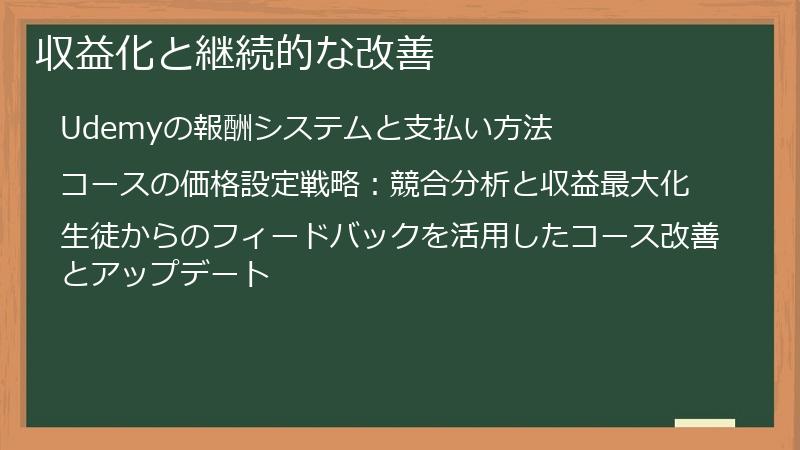 収益化と継続的な改善

Udemyの報酬システムと支払い方法

コースの価格設定戦略：競合分析と収益最大化

生徒からのフィードバックを活用したコース改善とアップデート